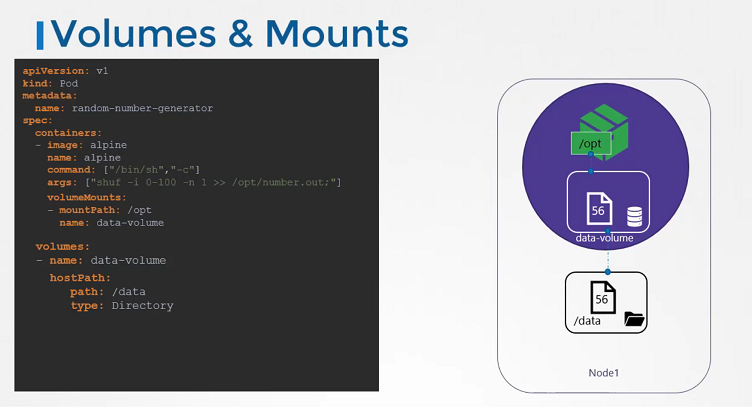 Volumes & Mounts

apiVersion: v1
kind: Pod
metadata:
  name: random-number-generator
spec:
  containers:
  - image: alpine
    name: alpine
    command: ["/bin/sh","-c"]
    args: ["shuf -i 0-100 -n 1 >> /opt/number.out;"]
    volumeMounts:
    - mountPath: /opt
      name: data-volume

  volumes:
  - name: data-volume
    hostPath:
      path: /data
      type: Directory

/opt
56
data-volume
56
/data
Node1